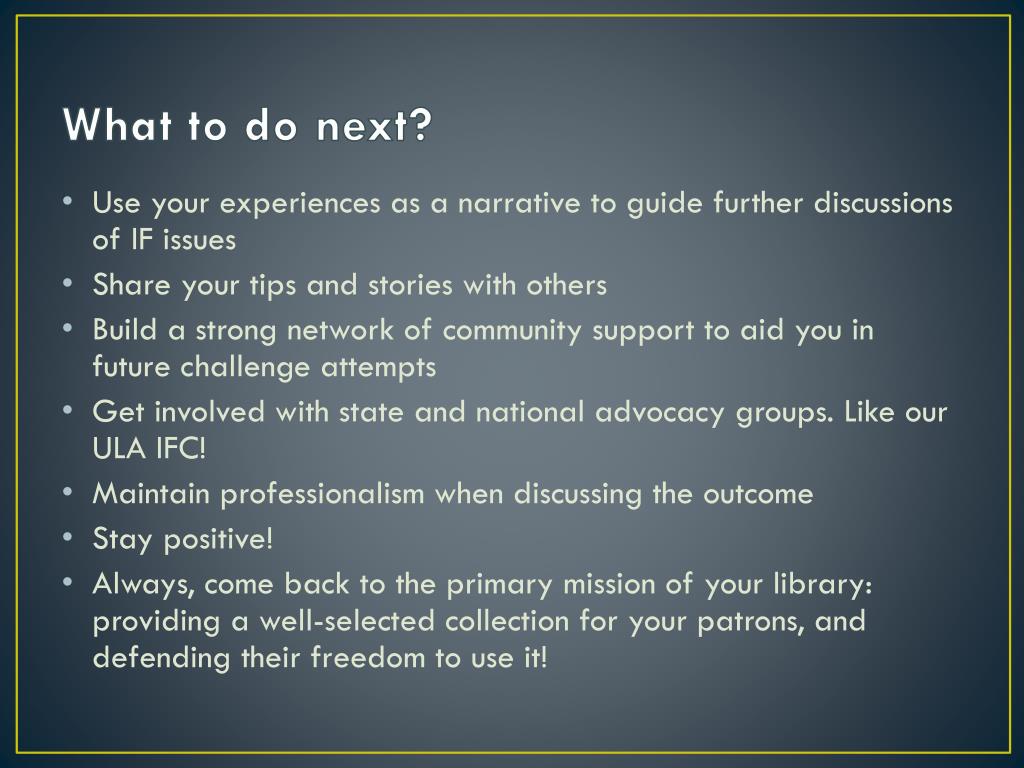 What to do next?

• Use your experiences as a narrative to guide further discussions of IF issues
• Share your tips and stories with others
• Build a strong network of community support to aid you in future challenge attempts
• Get involved with state and national advocacy groups. Like our ULA IFC!
• Maintain professionalism when discussing the outcome
• Stay positive!
• Always, come back to the primary mission of your library: providing a well-selected collection for your patrons, and defending their freedom to use it!